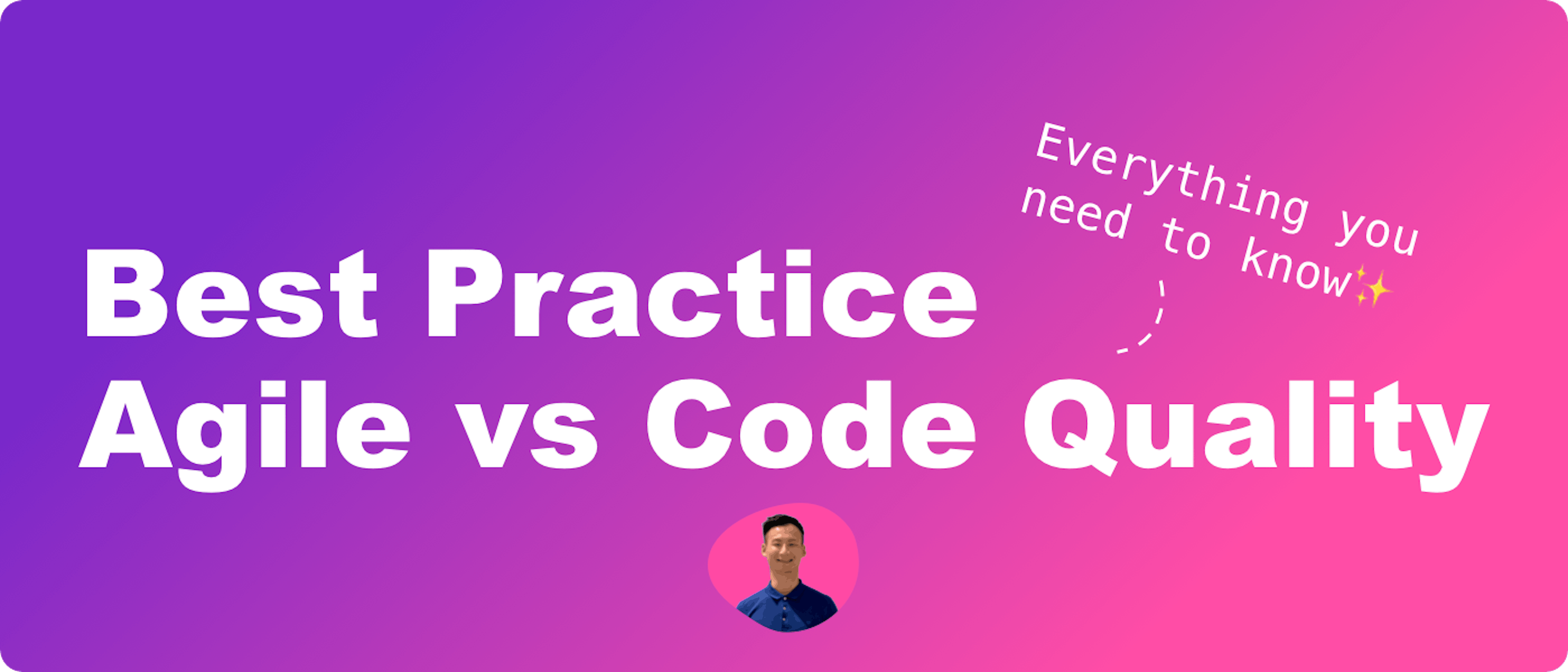 Everything you need to know✨

Best Practice
Agile vs Code Quality